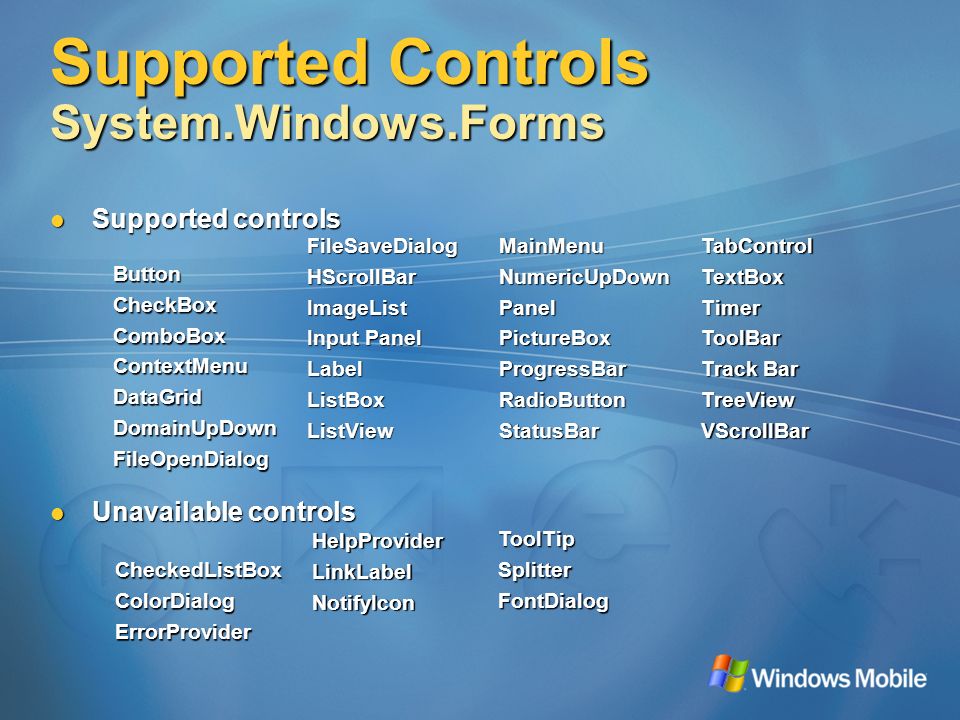 Supported Controls
System.Windows.Forms

Supported controls

Button
CheckBox
ComboBox
ContextMenu
DataGrid
DomainUpDown
FileOpenDialog

FileSaveDialog
HScrollBar
ImageList
Input Panel
Label
ListBox
ListView

MainMenu
NumericUpDown
Panel
PictureBox
ProgressBar
RadioButton
StatusBar

TabControl
TextBox
Timer
ToolBar
Track Bar
TreeView
VScrollBar

Unavailable controls

CheckedListBox
ColorDialog
ErrorProvider

HelpProvider
LinkLabel
NotifyIcon

ToolTip
Splitter
FontDialog

Windows Mobile